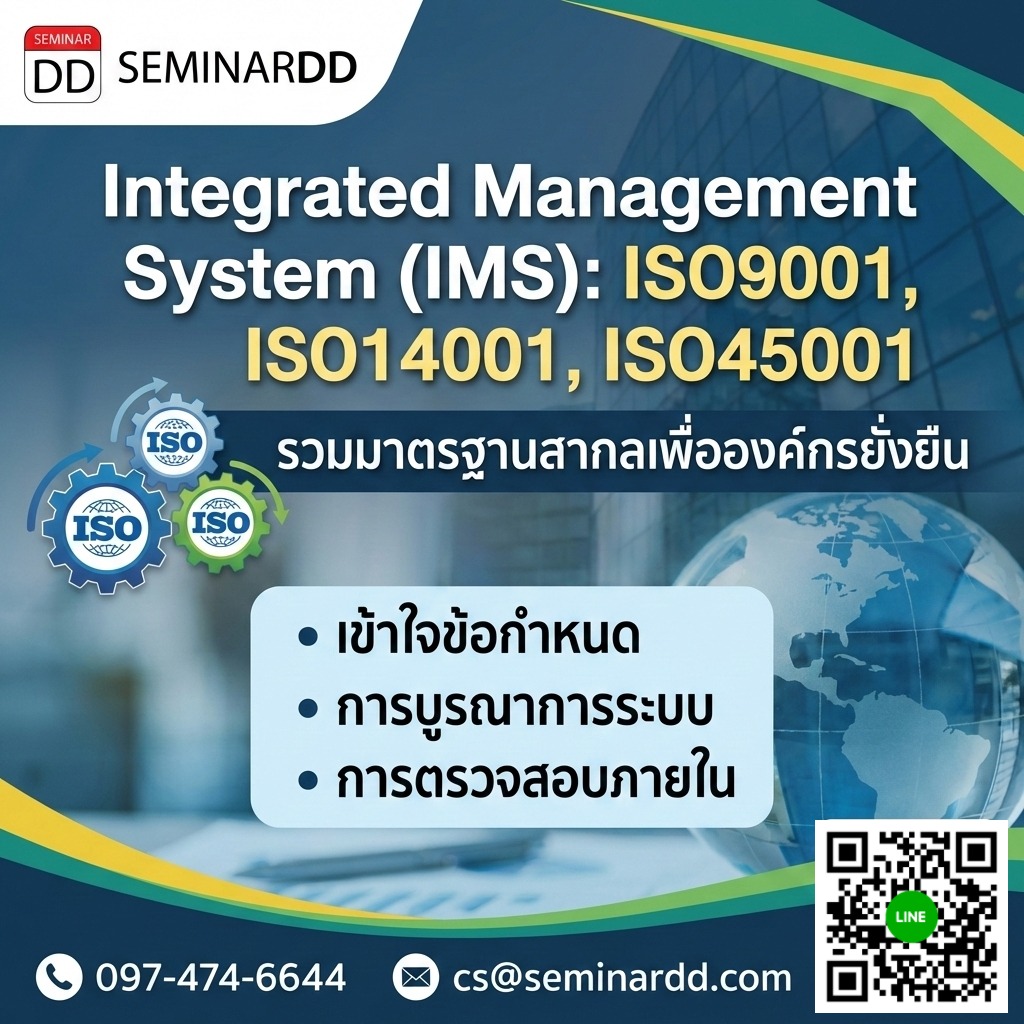 SEMINAR DD SEMINARDD

Integrated Management System (IMS): ISO9001, ISO14001, ISO45001

ISO ISO ISO

รวมมาตรฐานสากลเพื่อองค์กรยั่งยืน

• เข้าใจข้อกำหนด
• การบูรณาการระบบ
• การตรวจสอบภายใน

LINE

097-474-6644 cs@seminardd.com